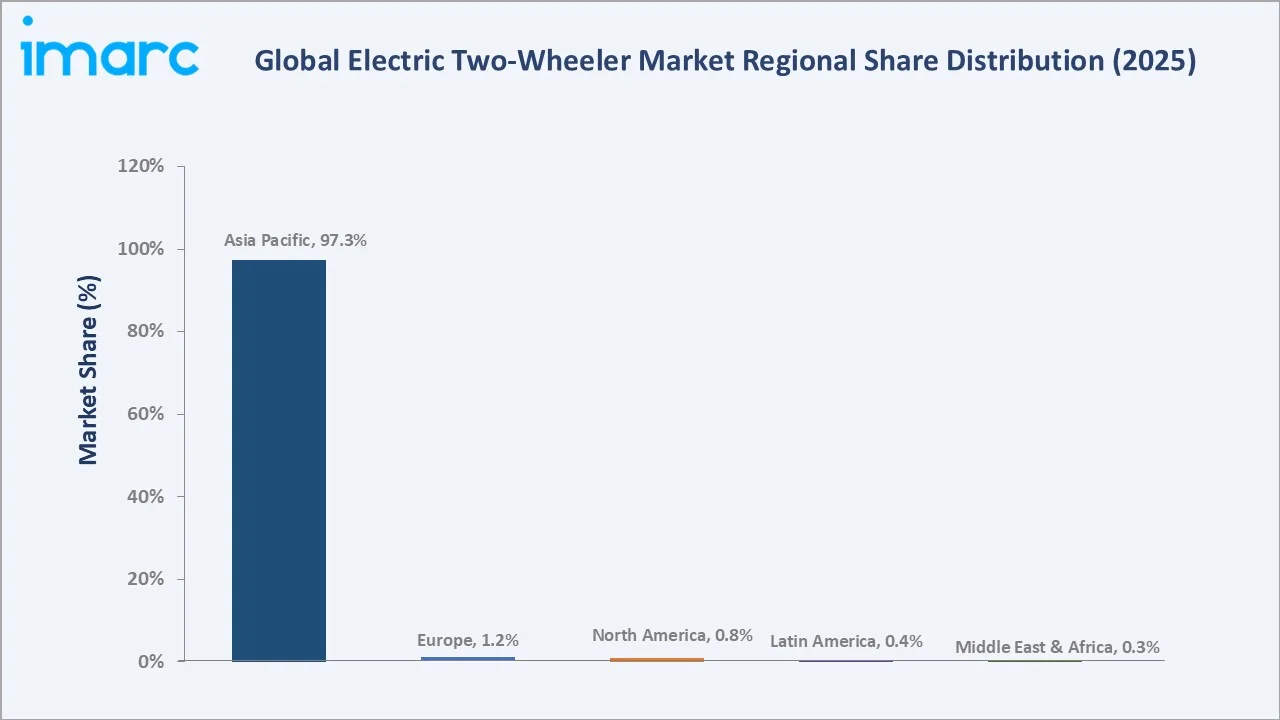 imarc

Global Electric Two-Wheeler Market Regional Share Distribution (2025)

Market Share (%)

120%
100%
80%
60%
40%
20%
0%

Asia Pacific, 97.3%
Europe, 1.2%
North America, 0.8%
Latin America, 0.4%
Middle East & Africa, 0.3%